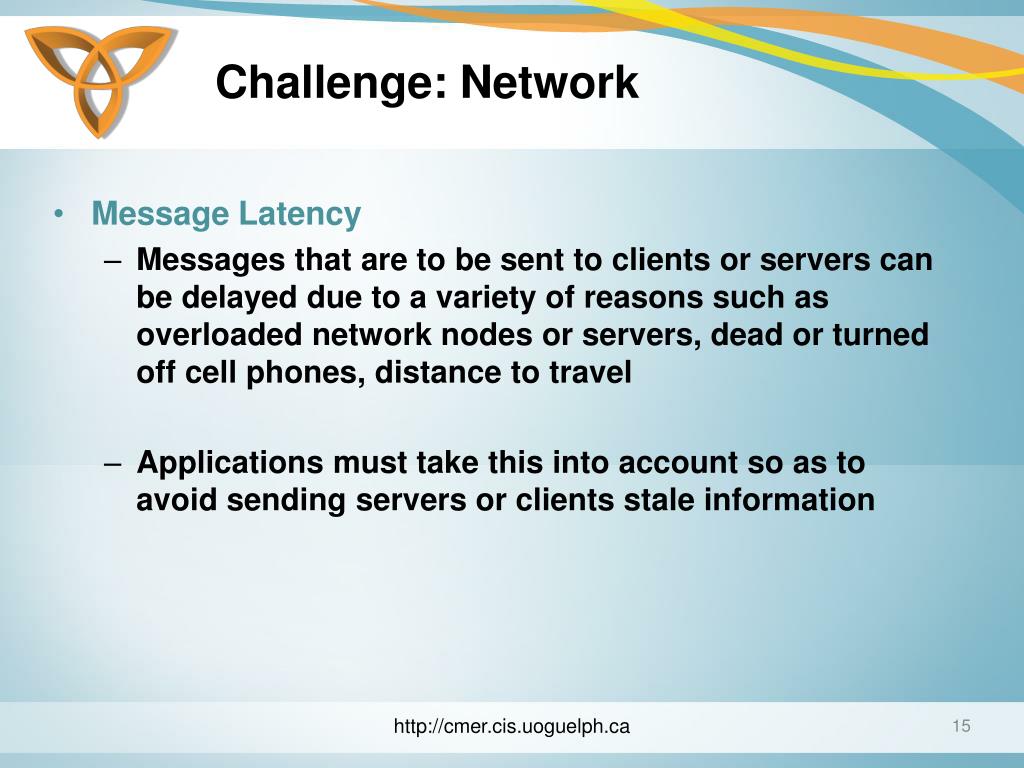 Challenge: Network

• Message Latency
– Messages that are to be sent to clients or servers can be delayed due to a variety of reasons such as overloaded network nodes or servers, dead or turned off cell phones, distance to travel

– Applications must take this into account so as to avoid sending servers or clients stale information

http://cmer.cis.uoguelph.ca

15